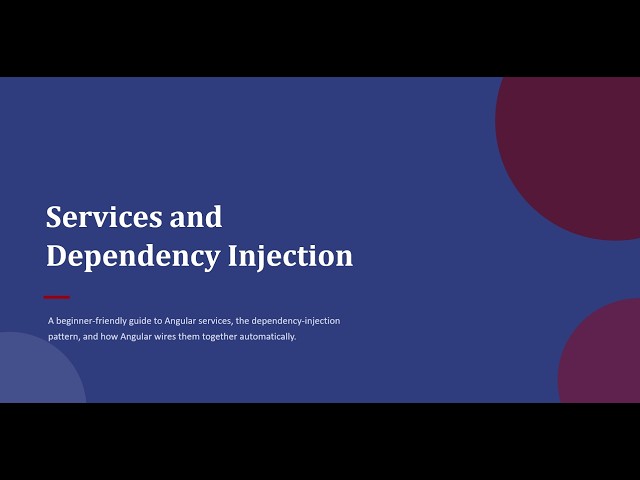 Services and
Dependency Injection

A beginner-friendly guide to Angular services, the dependency-injection pattern, and how Angular wires them together automatically.